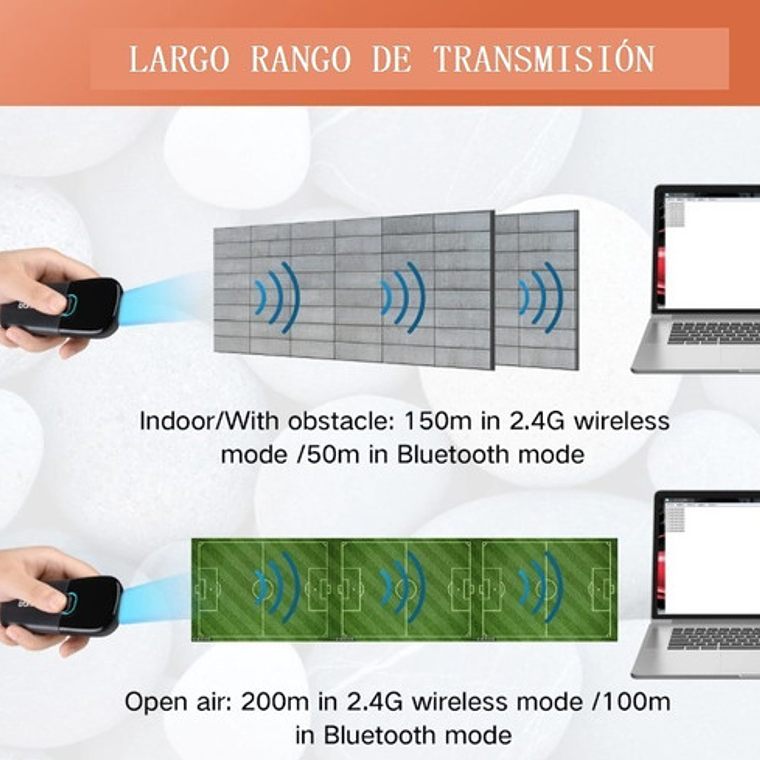 LARGO RANGO DE TRANSMISIÓN

Indoor/With obstacle: 150m in 2.4G wireless mode /50m in Bluetooth mode

Open air: 200m in 2.4G wireless mode /100m in Bluetooth mode